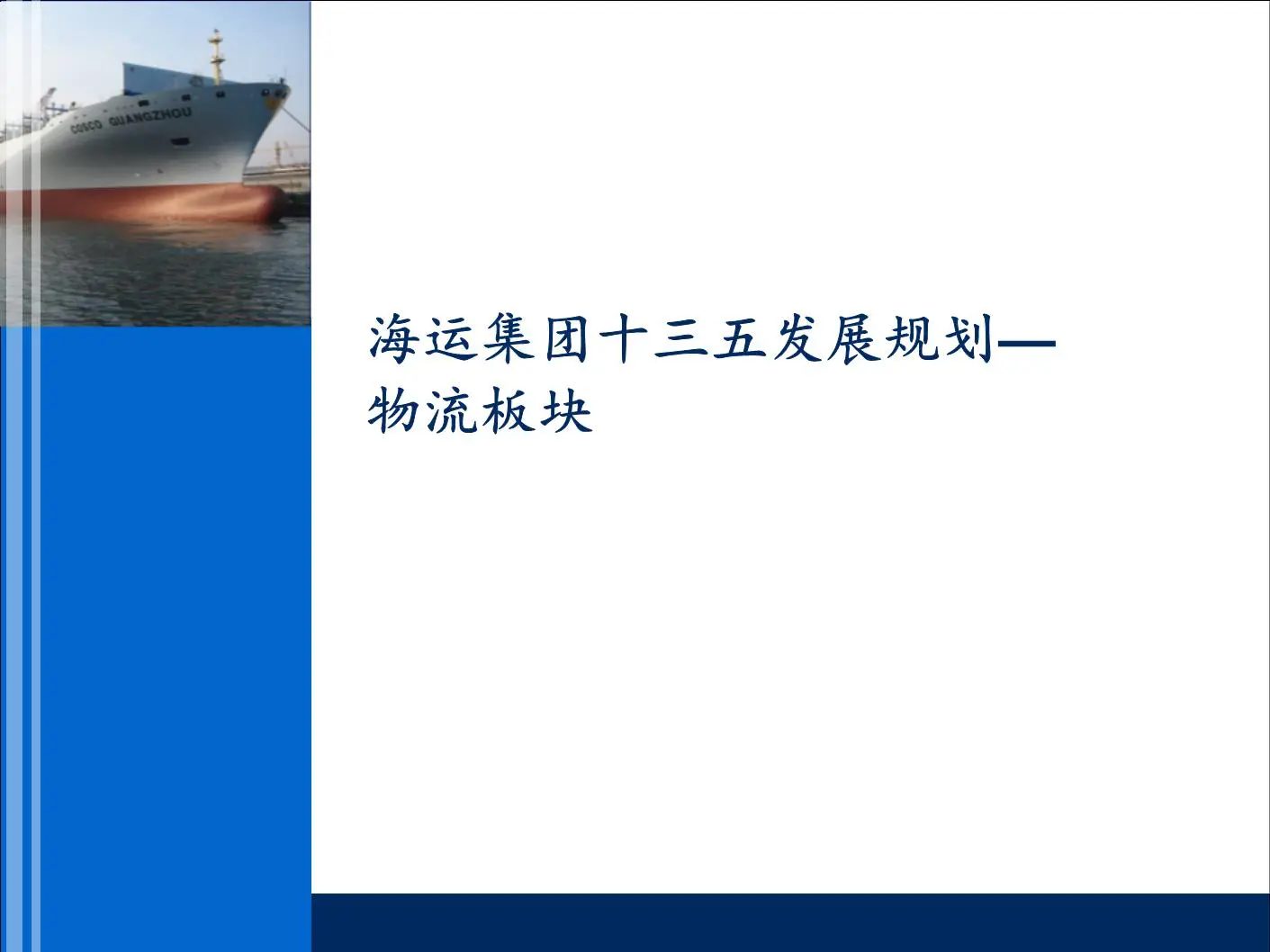 COSCO GUANGZHOU

海运集团十三五发展规划—
物流板块